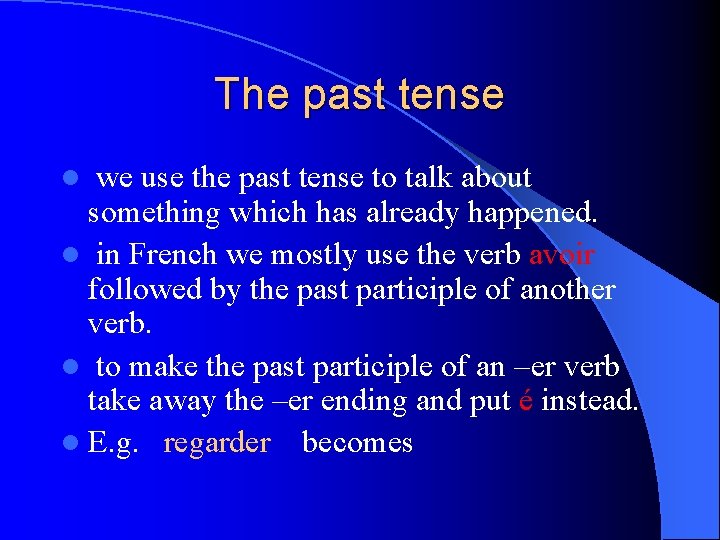 The past tense

- we use the past tense to talk about something which has already happened.
- in French we mostly use the verb avoir followed by the past participle of another verb.
- to make the past participle of an –er verb take away the –er ending and put é instead.
- E.g. regarder becomes